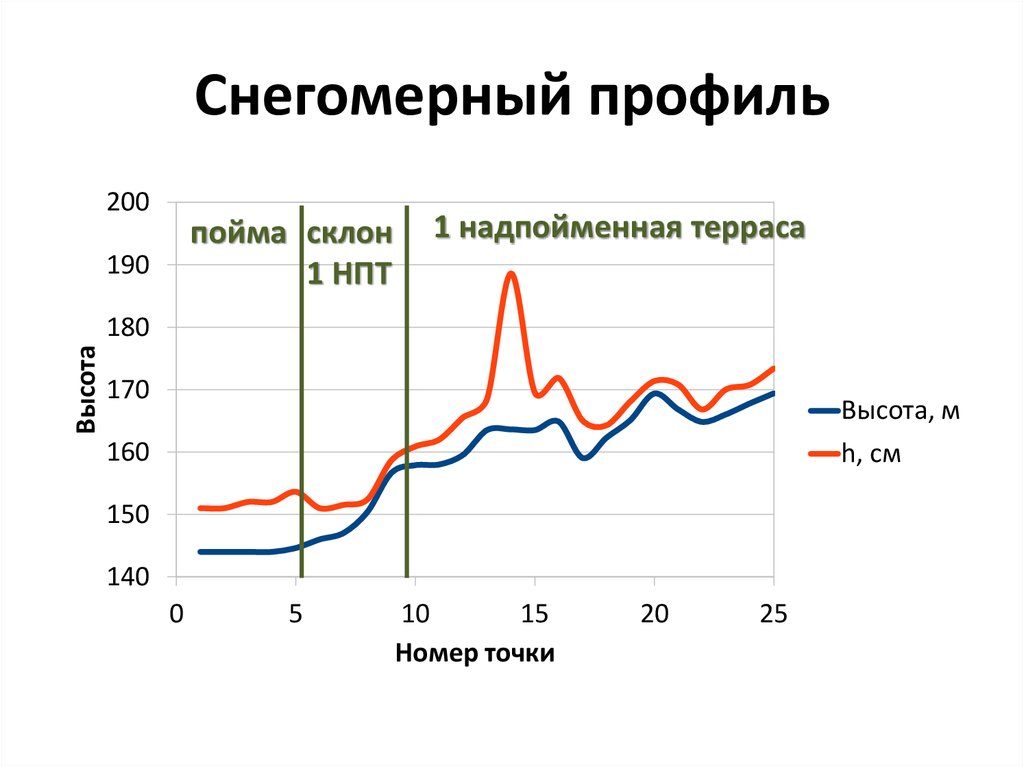 Снегомерный профиль

200
190
180
170
160
150
140

Высота

пойма

склон 1 НПТ

1 надпойменная терраса

0
5
10
15
20
25

Номер точки

Высота, м
h, см